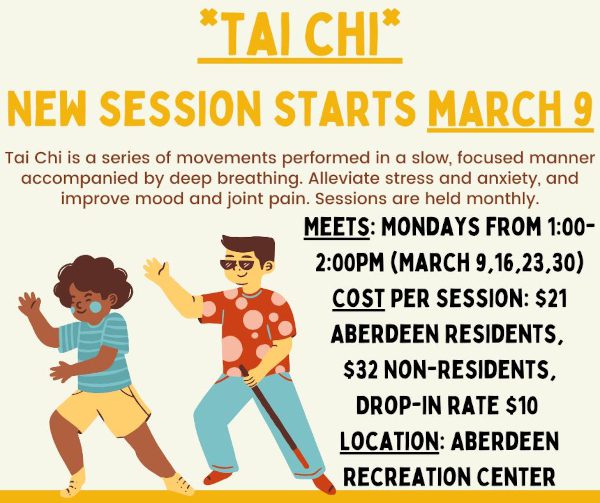 *TAI CHI*

NEW SESSION STARTS MARCH 9

Tai Chi is a series of movements performed in a slow, focused manner accompanied by deep breathing. Alleviate stress and anxiety, and improve mood and joint pain. Sessions are held monthly.

MEETS: MONDAYS FROM 1:00-2:00PM (MARCH 9,16,23,30)
COST PER SESSION: $21 ABERDEEN RESIDENTS, $32 NON-RESIDENTS, DROP-IN RATE $10
LOCATION: ABERDEEN RECREATION CENTER